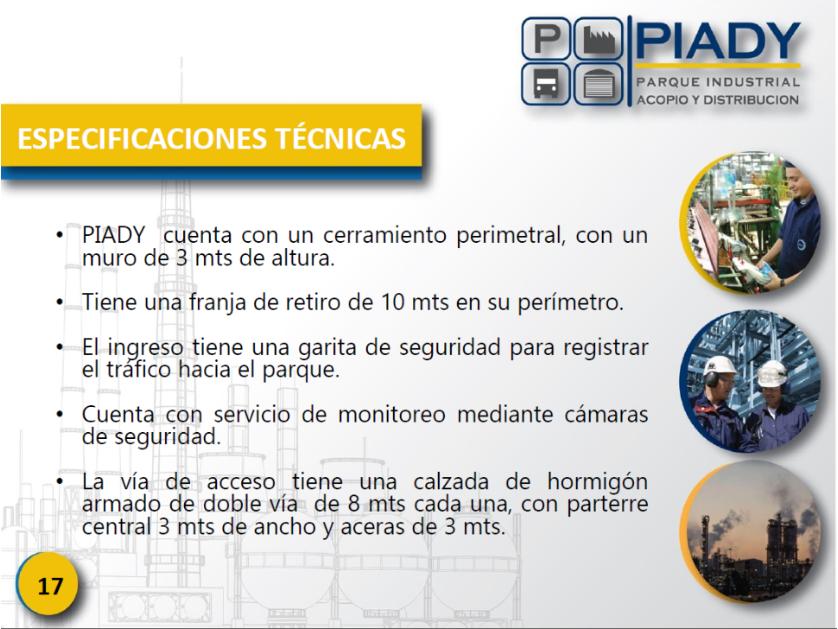 P PIADY
PARQUE INDUSTRIAL
ACOPIO Y DISTRIBUCION

ESPECIFICACIONES TÉCNICAS

• PIADY cuenta con un cerramiento perimetral, con un muro de 3 mts de altura.

• Tiene una franja de retiro de 10 mts en su perímetro.

• El ingreso tiene una garita de seguridad para registrar el tráfico hacia el parque.

• Cuenta con servicio de monitoreo mediante cámaras de seguridad.

• La vía de acceso tiene una calzada de hormigón armado de doble vía de 8 mts cada una, con parterre central 3 mts de ancho y aceras de 3 mts.

17